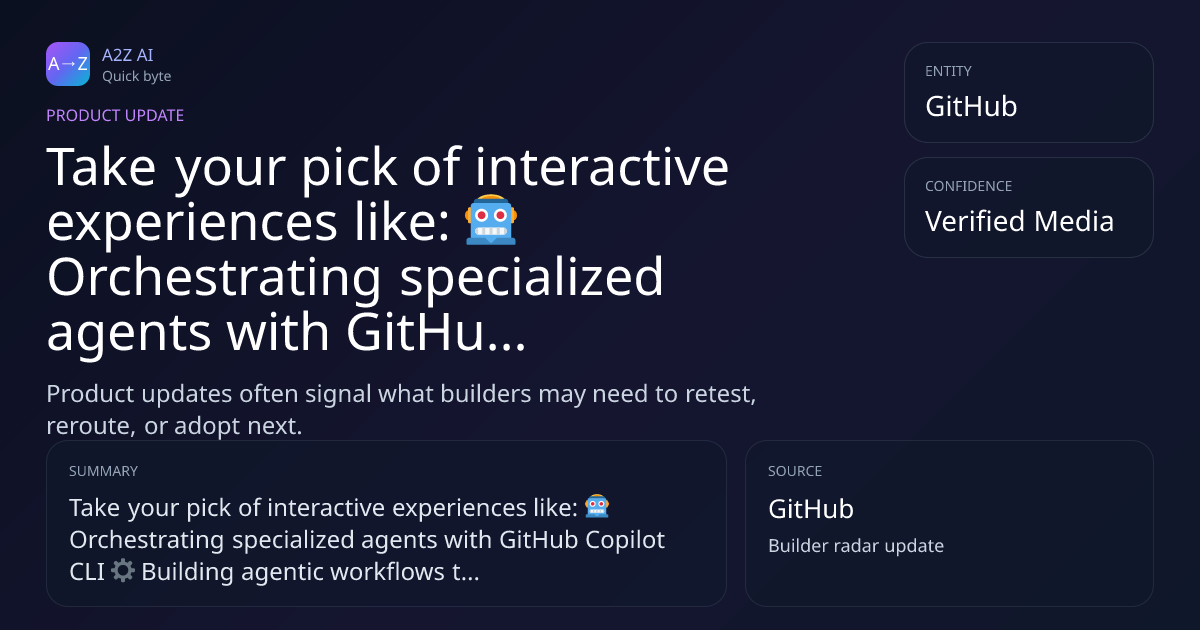 A→Z
A2Z AI
Quick byte

PRODUCT UPDATE

Take your pick of interactive experiences like: 🤖 Orchestrating specialized agents with GitHu...

Product updates often signal what builders may need to retest, reroute, or adopt next.

ENTITY
GitHub

CONFIDENCE
Verified Media

SUMMARY
Take your pick of interactive experiences like: 🤖 Orchestrating specialized agents with GitHub Copilot CLI ⚙️ Building agentic workflows t...

SOURCE
GitHub
Builder radar update